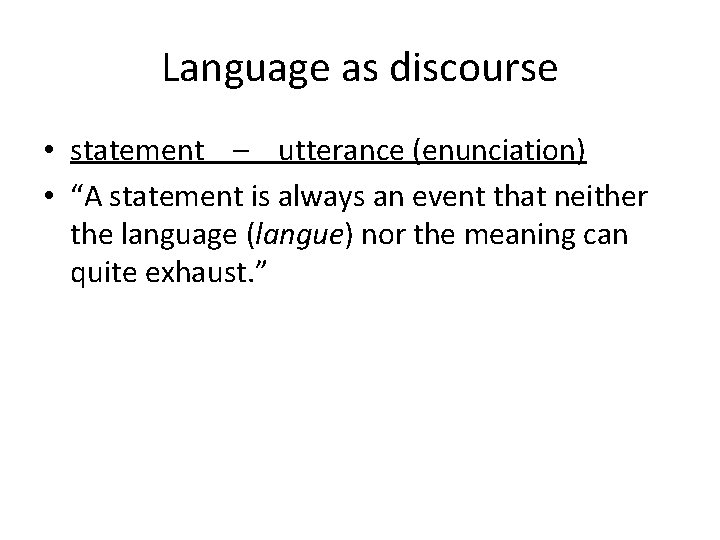 Language as discourse

• statement – utterance (enunciation)
• “A statement is always an event that neither the language (langue) nor the meaning can quite exhaust.”